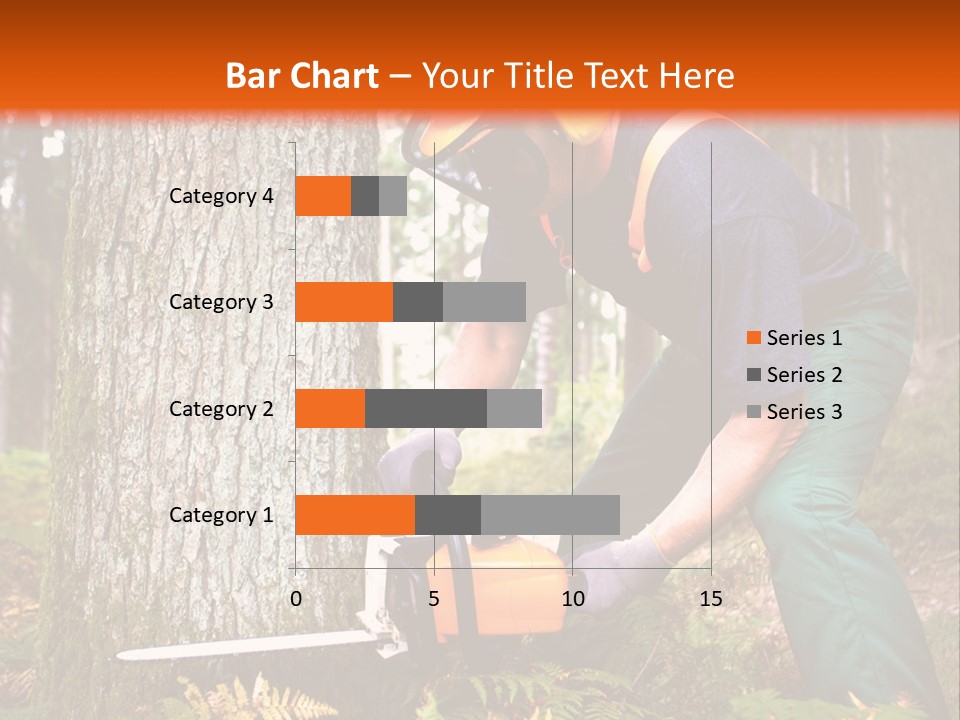 Bar Chart – Your Title Text Here

Category 4
Category 3
Category 2
Category 1

0 5 10 15

Series 1
Series 2
Series 3